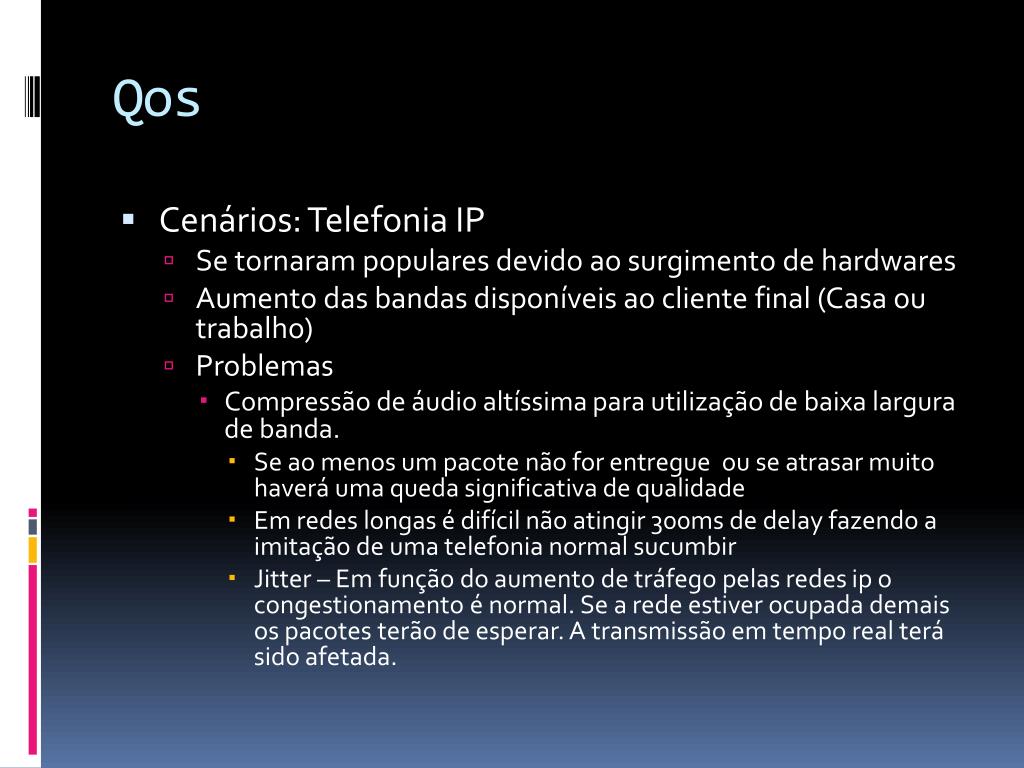 Qos

Cenários: Telefonia IP

Se tornaram populares devido ao surgimento de hardwares

Aumento das bandas disponíveis ao cliente final (Casa ou trabalho)

Problemas

Compressão de áudio altíssima para utilização de baixa largura de banda.

Se ao menos um pacote não for entregue ou se atrasar muito haverá uma queda significativa de qualidade

Em redes longas é difícil não atingir 300ms de delay fazendo a imitação de uma telefonia normal sucumbir

Jitter – Em função do aumento de tráfego pelas redes ip o congestionamento é normal. Se a rede estiver ocupada demais os pacotes terão de esperar. A transmissão em tempo real terá sido afetada.